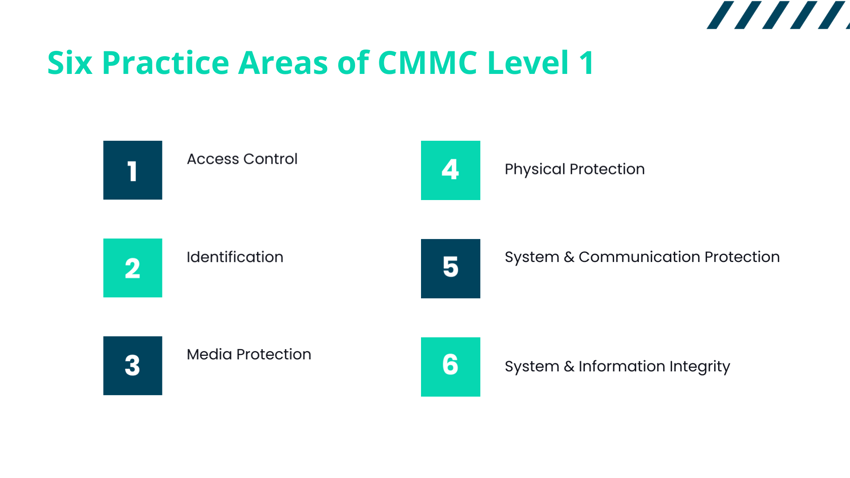 Six Practice Areas of CMMC Level 1

1 Access Control

2 Identification

3 Media Protection

4 Physical Protection

5 System & Communication Protection

6 System & Information Integrity